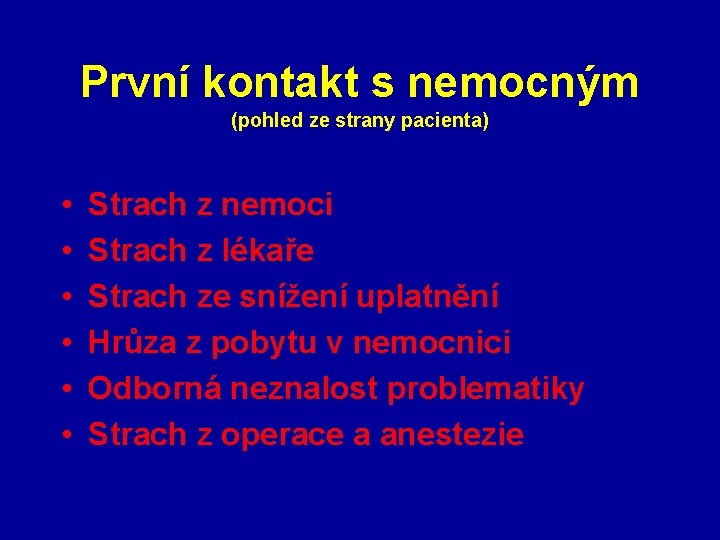 První kontakt s nemocným
(pohled ze strany pacienta)

• Strach z nemoci
• Strach z lékaře
• Strach ze snížení uplatnění
• Hrůza z pobytu v nemocnici
• Odborná neznalost problematiky
• Strach z operace a anestezie